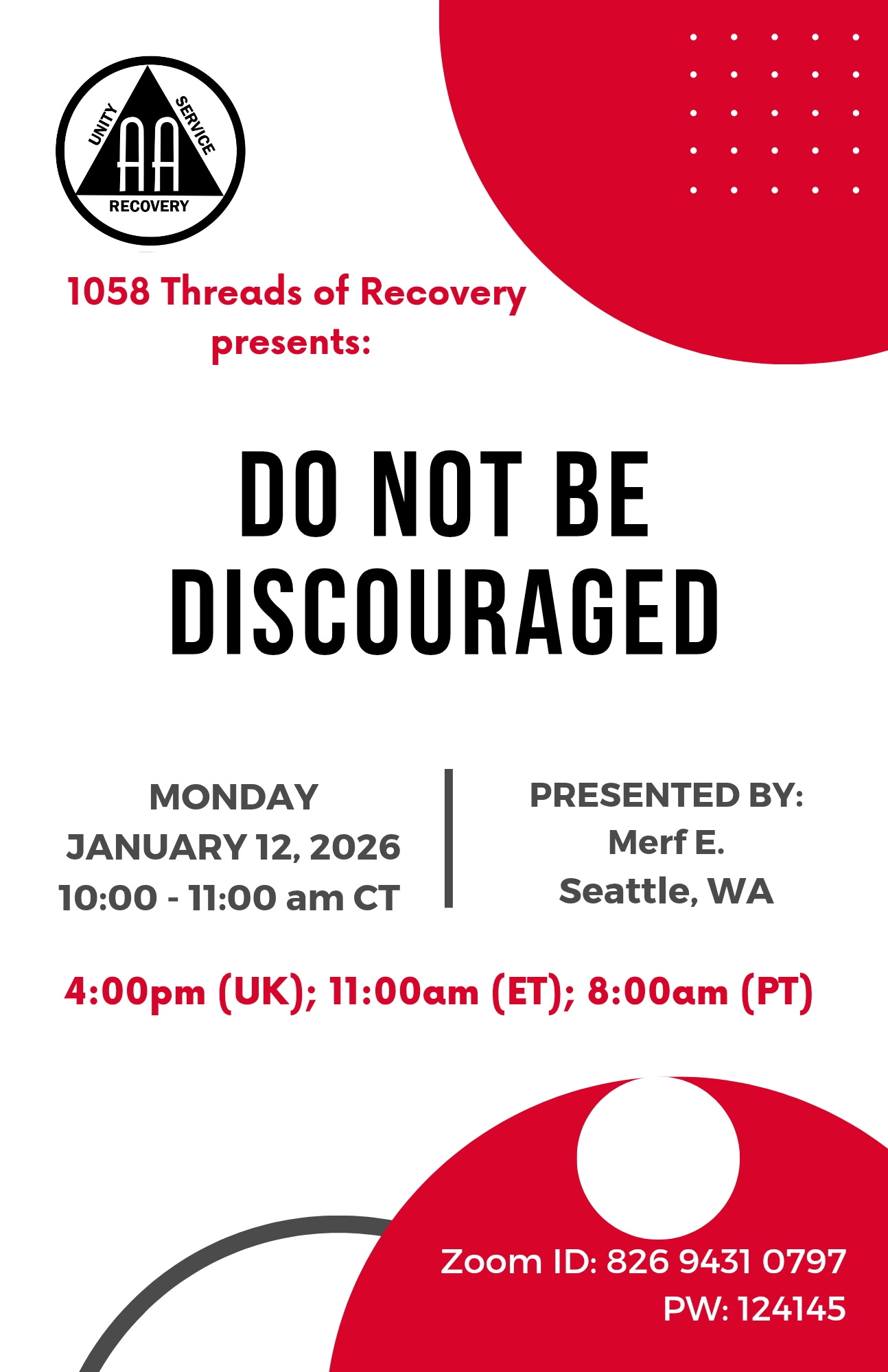 UNITY
SERVICE
AA
RECOVERY

1058 Threads of Recovery presents:

DO NOT BE DISCOURAGED

MONDAY
JANUARY 12, 2026
10:00 - 11:00 am CT

PRESENTED BY:
Merf E.
Seattle, WA

4:00pm (UK); 11:00am (ET); 8:00am (PT)

Zoom ID: 826 9431 0797
PW: 124145